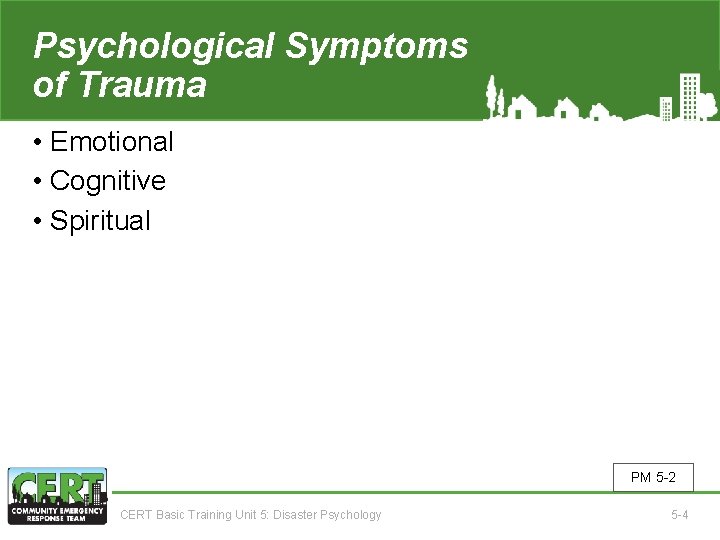 Psychological Symptoms of Trauma

• Emotional
• Cognitive
• Spiritual

PM 5-2

CERT
COMMUNITY EMERGENCY RESPONSE TEAM

CERT Basic Training Unit 5: Disaster Psychology

5-4